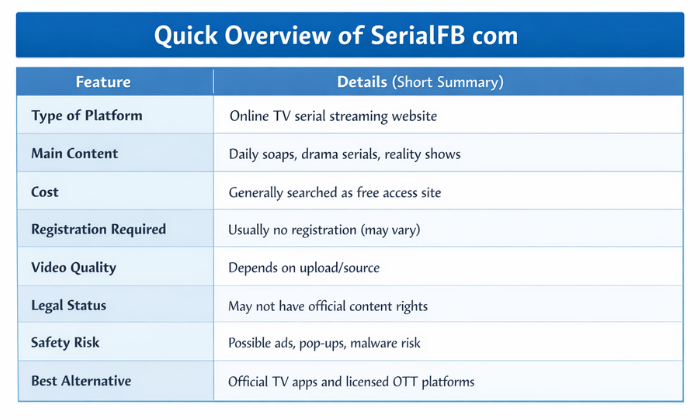 Quick Overview of SerialFB com

| Feature | Details (Short Summary) |
|---|---|
| Type of Platform | Online TV serial streaming website |
| Main Content | Daily soaps, drama serials, reality shows |
| Cost | Generally searched as free access site |
| Registration Required | Usually no registration (may vary) |
| Video Quality | Depends on upload/source |
| Legal Status | May not have official content rights |
| Safety Risk | Possible ads, pop-ups, malware risk |
| Best Alternative | Official TV apps and licensed OTT platforms |